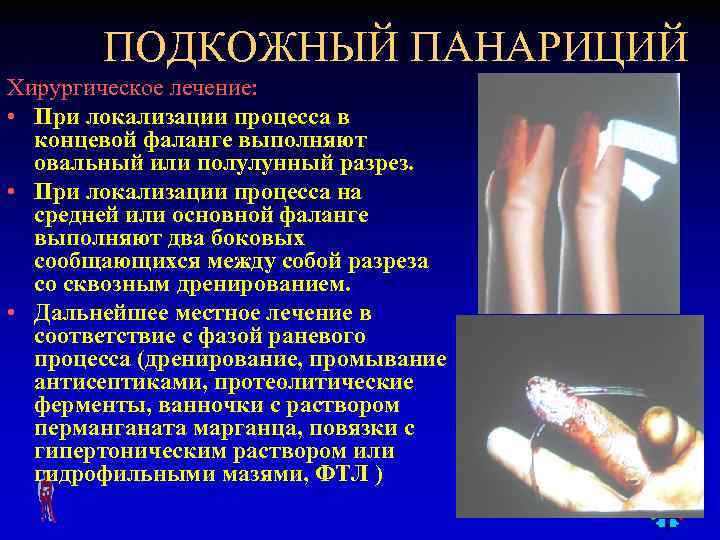 ПОДКОЖНЫЙ ПАНАРИЦИЙ

Хирургическое лечение:

• При локализации процесса в концевой фаланге выполняют овальный или полулунный разрез.
• При локализации процесса на средней или основной фаланге выполняют два боковых сообщающихся между собой разреза со сквозным дренированием.
• Дальнейшее местное лечение в соответствие с фазой раневого процесса (дренирование, промывание антисептиками, протеолитические ферменты, ванночки с раствором перманганата марганца, повязки с гипертоническим раствором или гидрофильными мазями, ФТЛ )